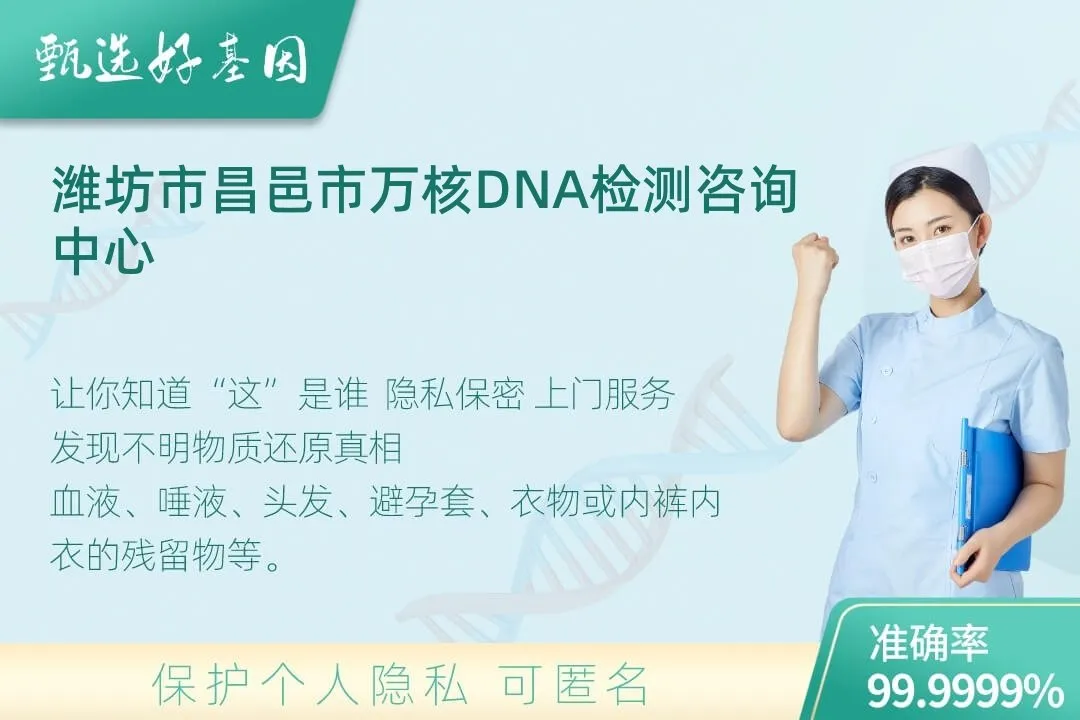 甄选好基因

潍坊市昌邑市万核DNA检测咨询中心

让你知道“这”是谁 隐私保密 上门服务
发现不明物质还原真相
血液、唾液、头发、避孕套、衣物或内裤内衣的残留物等。

保护个人隐私 可匿名

准确率
99.9999%